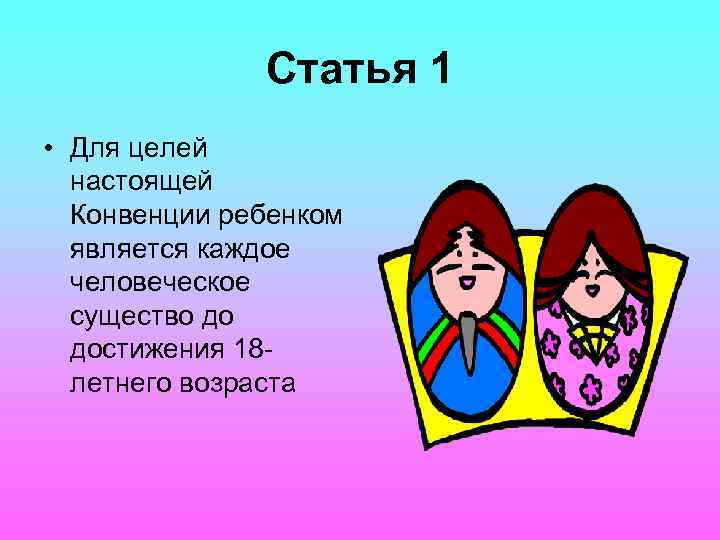 Статья 1

• Для целей настоящей Конвенции ребенком является каждое человеческое существо до достижения 18-летнего возраста